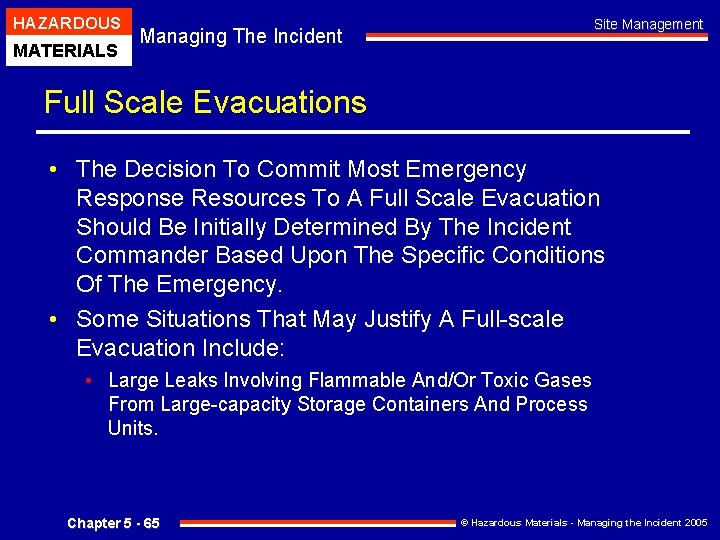 HAZARDOUS
MATERIALS

Managing The Incident

Site Management

Full Scale Evacuations

• The Decision To Commit Most Emergency Response Resources To A Full Scale Evacuation Should Be Initially Determined By The Incident Commander Based Upon The Specific Conditions Of The Emergency.

• Some Situations That May Justify A Full-scale Evacuation Include:

• Large Leaks Involving Flammable And/Or Toxic Gases From Large-capacity Storage Containers And Process Units.

Chapter 5 - 65

© Hazardous Materials - Managing the Incident 2005